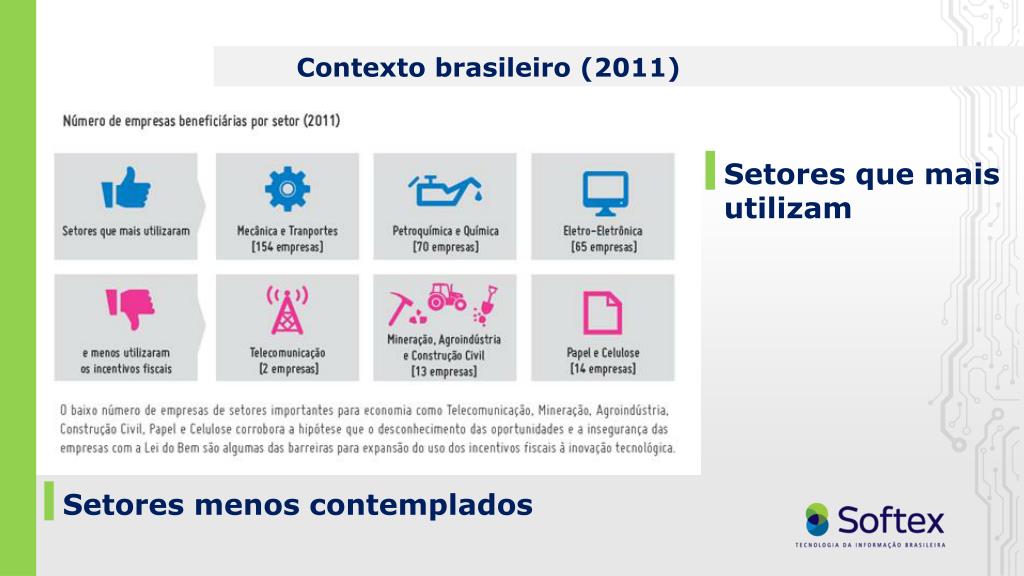 Contexto brasileiro (2011)

Número de empresas beneficiárias por setor (2011)

Setores que mais utilizaram

Mecânica e Tranportes
[154 empresas]

Petroquímica e Química
[70 empresas]

Eletro-Eletrônica
[65 empresas]

e menos utilizaram os incentivos fiscais

Telecomunicação
[2 empresas]

Mineração, Agroindústria e Construção Civil
[13 empresas]

Papel e Celulose
[14 empresas]

O baixo número de empresas de setores importantes para economia como Telecomunicação, Mineração, Agroindústria, Construção Civil, Papel e Celulose corrobora a hipótese que o desconhecimento das oportunidades e a insegurança das empresas com a Lei do Bem são algumas das barreiras para expansão do uso dos incentivos fiscais à inovação tecnológica.

Setores que mais utilizam

Setores menos contemplados

Softex
TECNOLOGIA DA INFORMAÇÃO BRASILEIRA